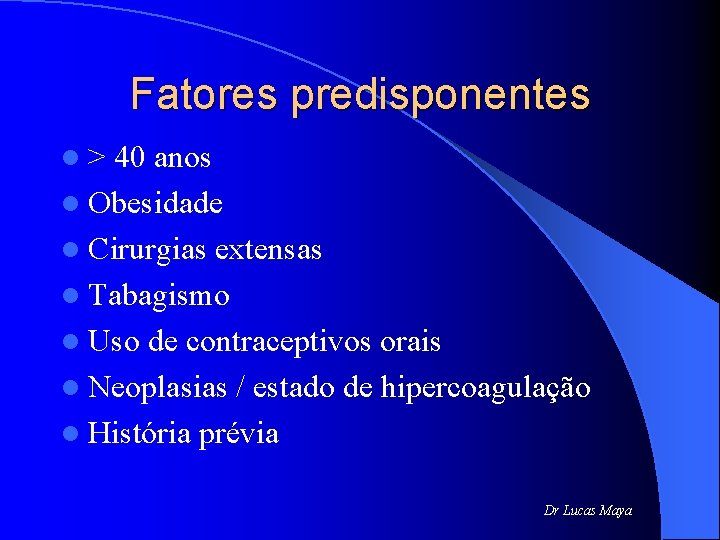 Fatores predisponentes

- > 40 anos
- Obesidade
- Cirurgias extensas
- Tabagismo
- Uso de contraceptivos orais
- Neoplasias / estado de hipercoagulação
- História prévia

Dr Lucas Maya